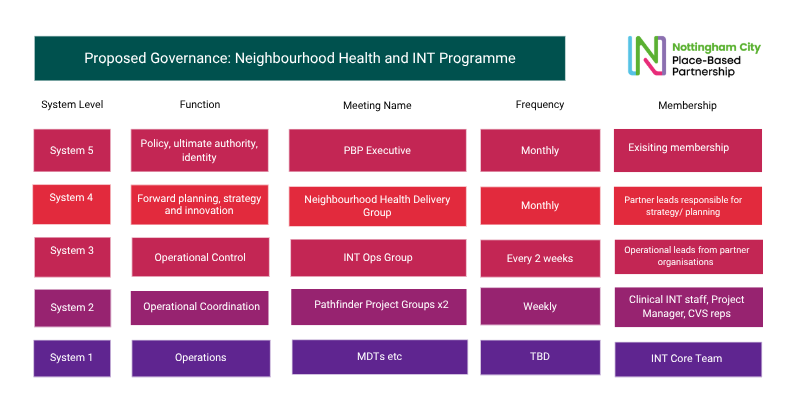 Proposed Governance: Neighbourhood Health and INT Programme

Nottingham City
Place-Based
Partnership

| System Level | Function | Meeting Name | Frequency | Membership |
|---|---|---|---|---|
| System 5 | Policy, ultimate authority, identity | PBP Executive | Monthly | Exisiting membership |
| System 4 | Forward planning, strategy and innovation | Neighbourhood Health Delivery Group | Monthly | Partner leads responsible for strategy/ planning |
| System 3 | Operational Control | INT Ops Group | Every 2 weeks | Operational leads from partner organisations |
| System 2 | Operational Coordination | Pathfinder Project Groups x2 | Weekly | Clinical INT staff, Project Manager, CVS reps |
| System 1 | Operations | MDTs etc | TBD | INT Core Team |